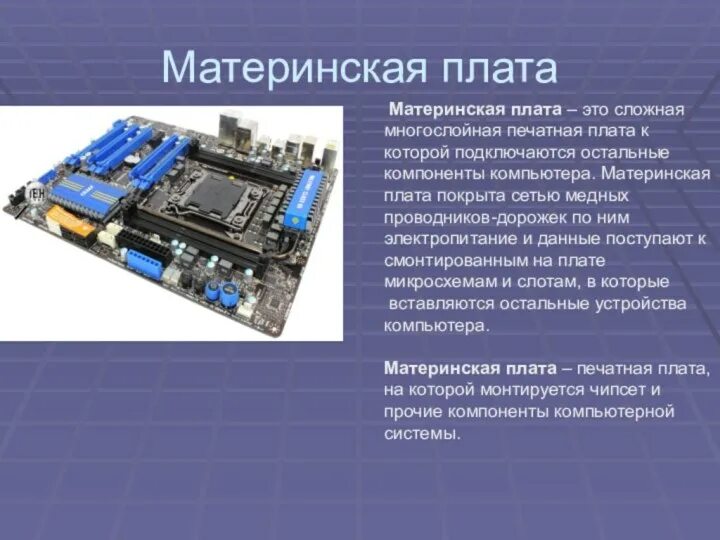 Материнская плата

Материнская плата – это сложная многослойная печатная плата к которой подключаются остальные компоненты компьютера. Материнская плата покрыта сетью медных проводников-дорожек по ним электропитание и данные поступают к смонтированным на плате микросхемам и слотам, в которые вставляются остальные устройства компьютера.

Материнская плата – печатная плата, на которой монтируется чипсет и прочие компоненты компьютерной системы.